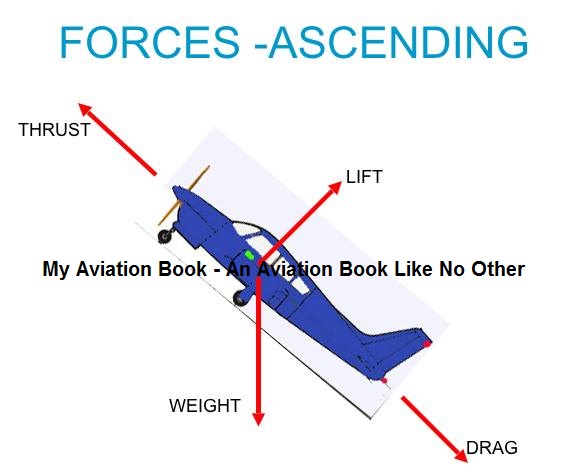 FORCES -ASCENDING

THRUST

LIFT

My Aviation Book - An Aviation Book Like No Other

WEIGHT

DRAG